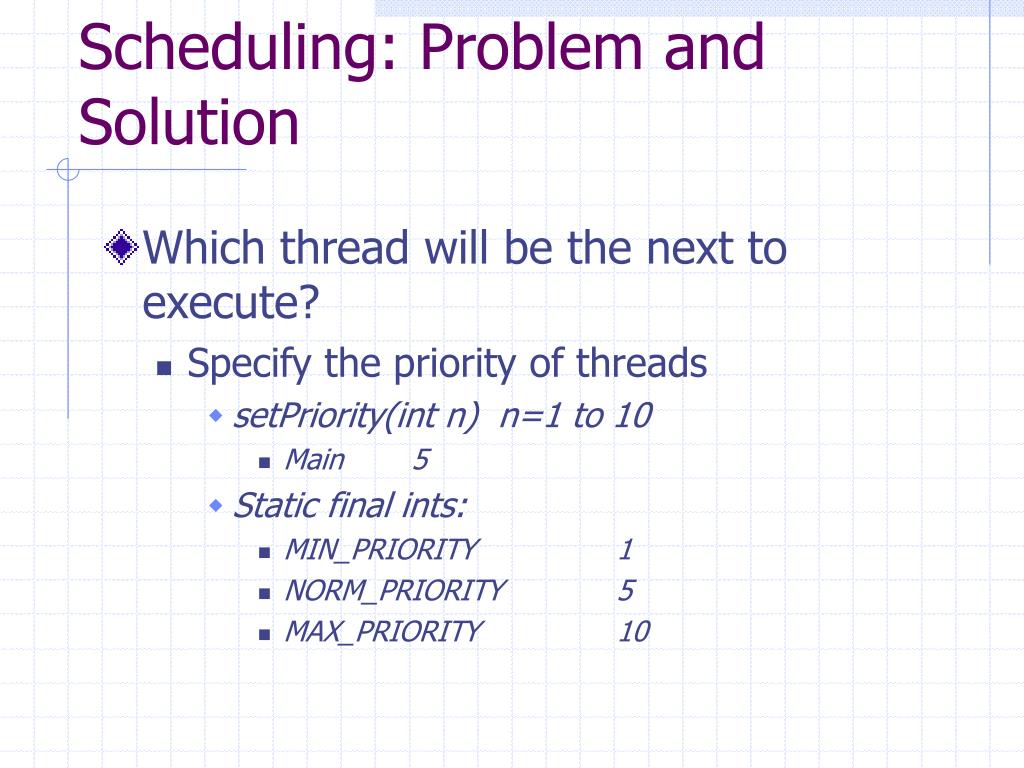 Scheduling: Problem and Solution

Which thread will be the next to execute?

Specify the priority of threads

setPriority(int n) n=1 to 10

Main 5

Static final ints:

MIN_PRIORITY 1

NORM_PRIORITY 5

MAX_PRIORITY 10